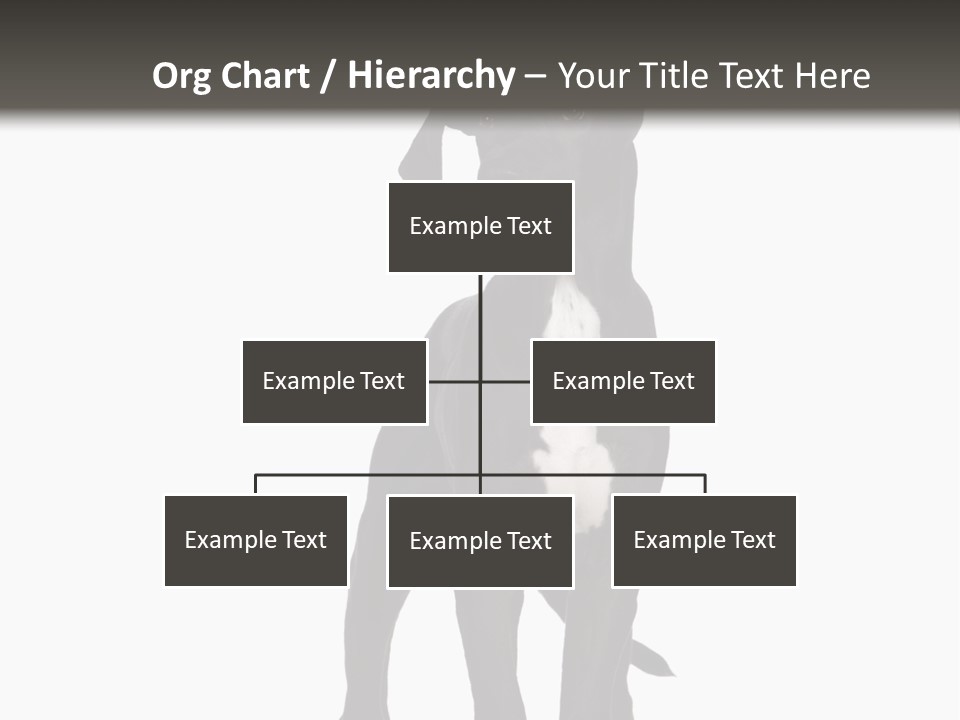 Org Chart / Hierarchy – Your Title Text Here

Example Text

Example Text

Example Text

Example Text

Example Text

Example Text